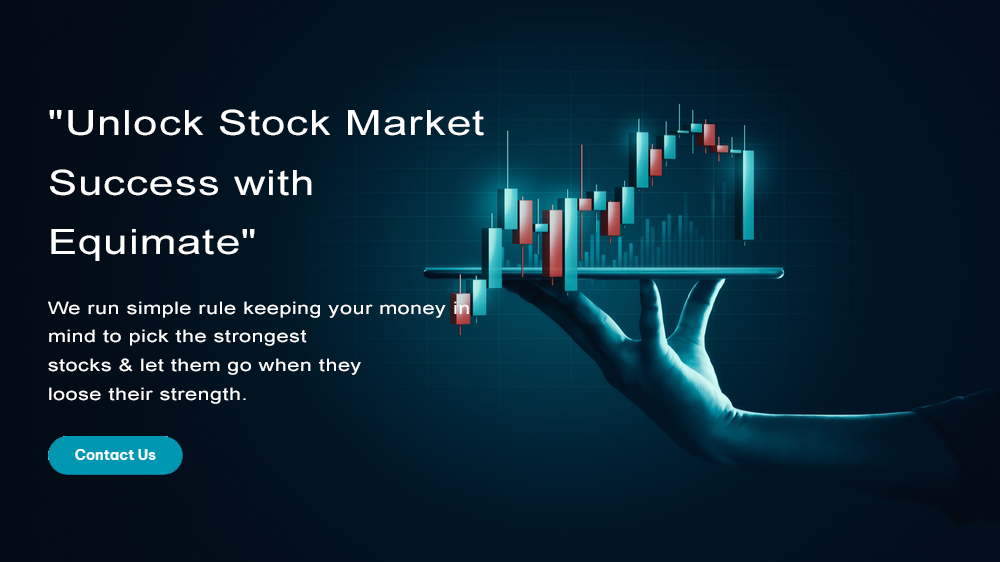 "Unlock Stock Market Success with Equimate"

We run simple rule keeping your money in mind to pick the strongest stocks & let them go when they loose their strength.

Contact Us